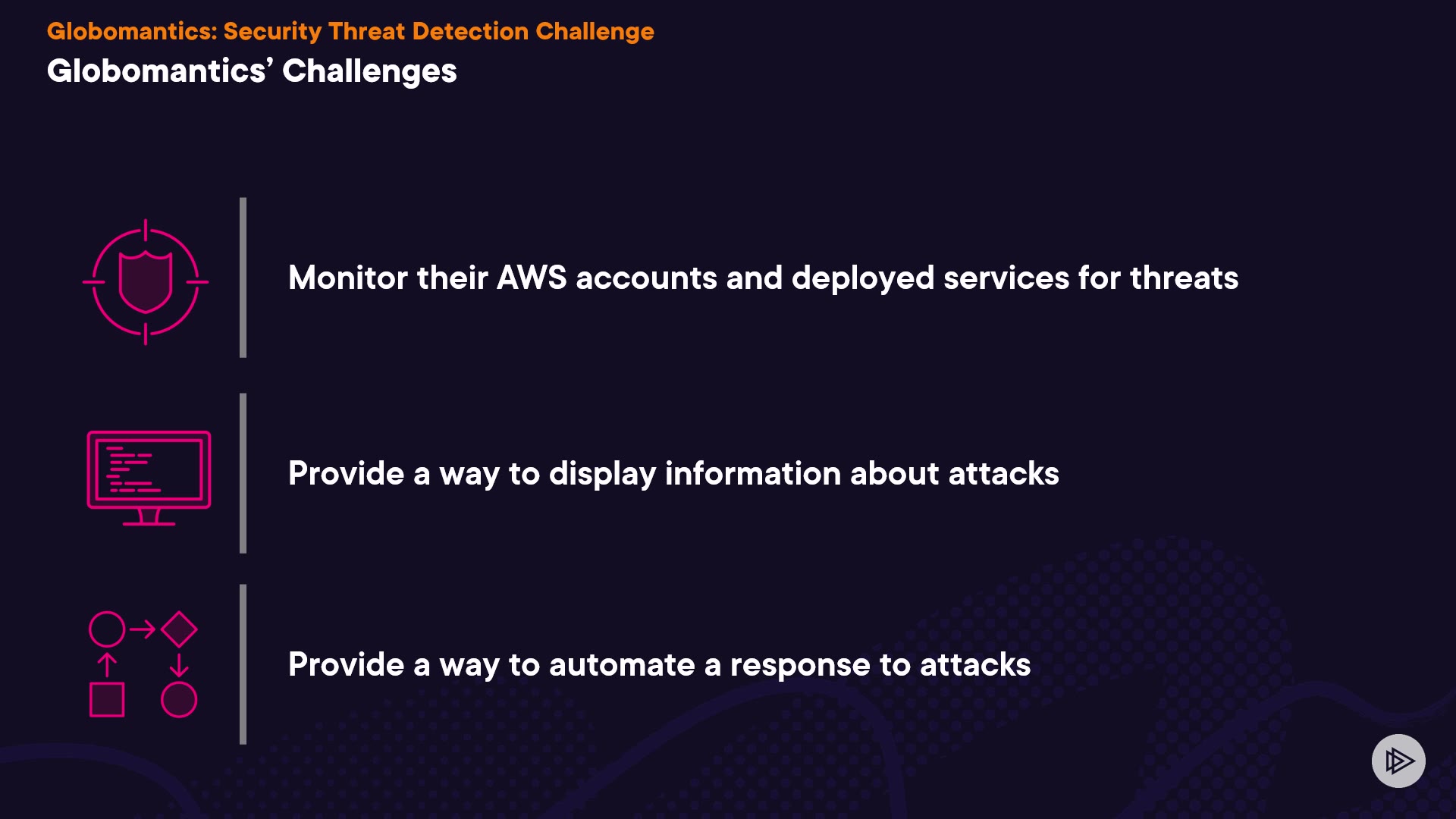 Globomantics: Security Threat Detection Challenge

Globomantics' Challenges

Monitor their AWS accounts and deployed services for threats

Provide a way to display information about attacks

Provide a way to automate a response to attacks